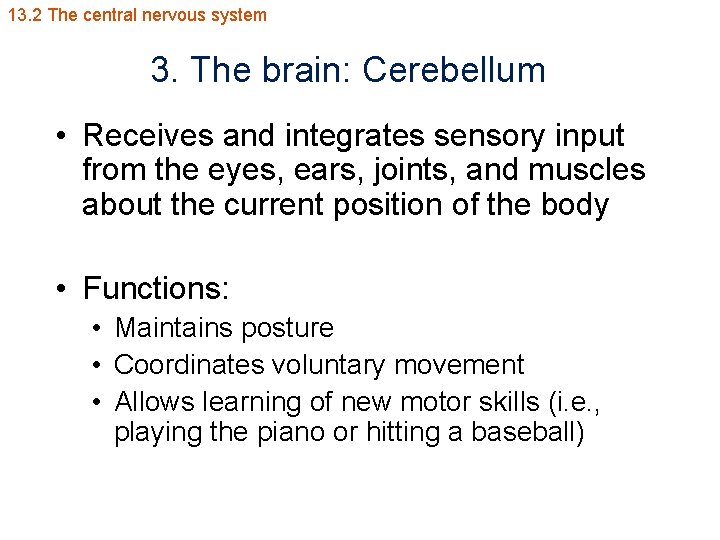 13.2 The central nervous system

3. The brain: Cerebellum

• Receives and integrates sensory input from the eyes, ears, joints, and muscles about the current position of the body

• Functions:
• Maintains posture
• Coordinates voluntary movement
• Allows learning of new motor skills (i.e., playing the piano or hitting a baseball)